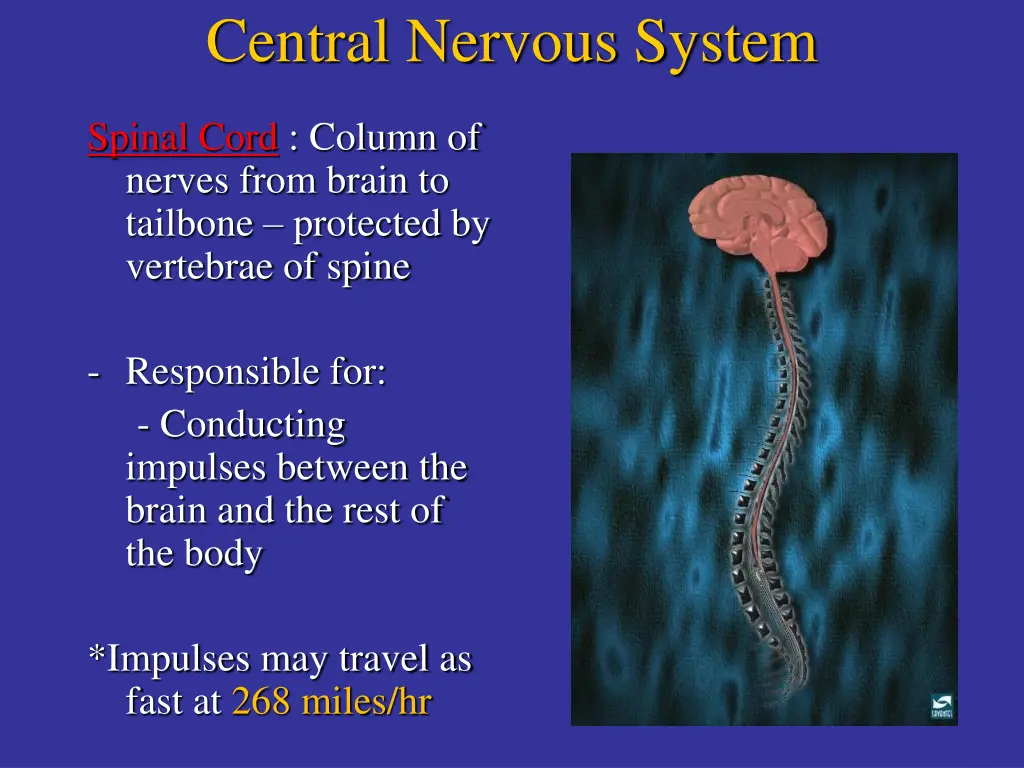 Central Nervous System

Spinal Cord : Column of nerves from brain to tailbone – protected by vertebrae of spine

- Responsible for:
- Conducting impulses between the brain and the rest of the body

*Impulses may travel as fast at 268 miles/hr